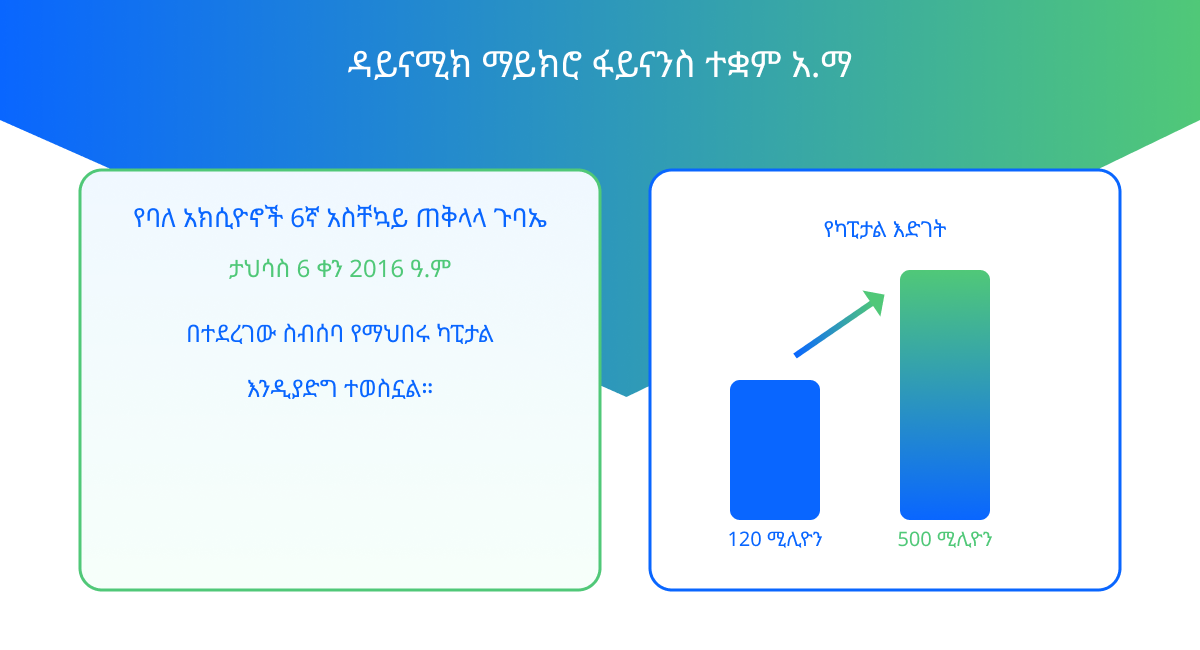 ዳይናሚክ ማይክሮ ፋይናንስ ተቋም አ.ማ

የባለ አክሲዮኖች 6ኛ አስቸኳይ ጠቅላላ ጉባኤ

ታህሳስ 6 ቀን 2016 ዓ.ም

በተደረገው ስብሰባ የማህበሩ ካፒታል

እንዲያድግ ተወስኗል።

የካፒታል እድገት

120 ሚሊዮን

500 ሚሊዮን